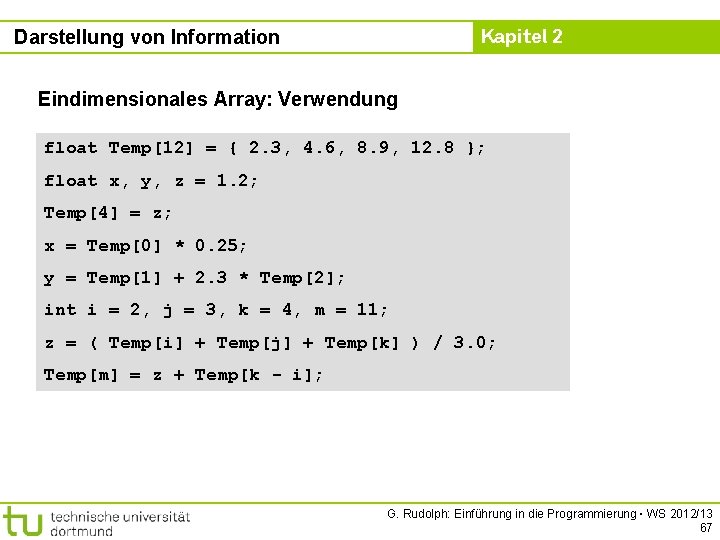 Darstellung von Information

Kapitel 2

Eindimensionales Array: Verwendung

float Temp[12] = { 2.3, 4.6, 8.9, 12.8 };

float x, y, z = 1.2;

Temp[4] = z;

x = Temp[0] * 0.25;

y = Temp[1] + 2.3 * Temp[2];

int i = 2, j = 3, k = 4, m = 11;

z = ( Temp[i] + Temp[j] + Temp[k] ) / 3.0;

Temp[m] = z + Temp[k - i];

tu technische universität dortmund

G. Rudolph: Einführung in die Programmierung ▪ WS 2012/13

67